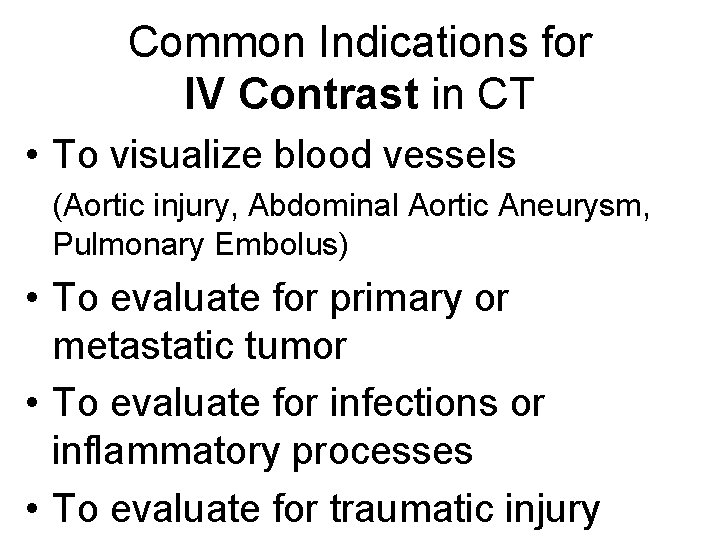 Common Indications for
IV Contrast in CT

• To visualize blood vessels
(Aortic injury, Abdominal Aortic Aneurysm, Pulmonary Embolus)

• To evaluate for primary or metastatic tumor

• To evaluate for infections or inflammatory processes

• To evaluate for traumatic injury